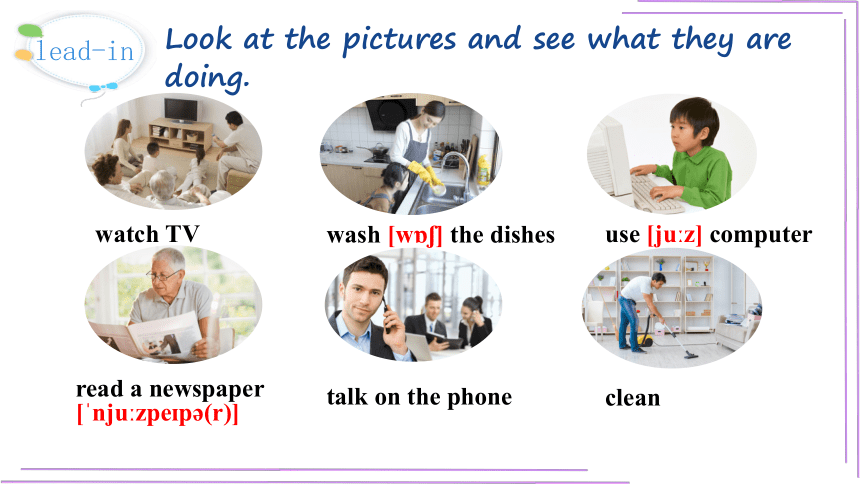 lead-in

Look at the pictures and see what they are doing.

watch TV

wash [wɒʃ] the dishes

use [juːz] computer

read a newspaper [ˈnjuːzpeɪpə(r)]

talk on the phone

clean